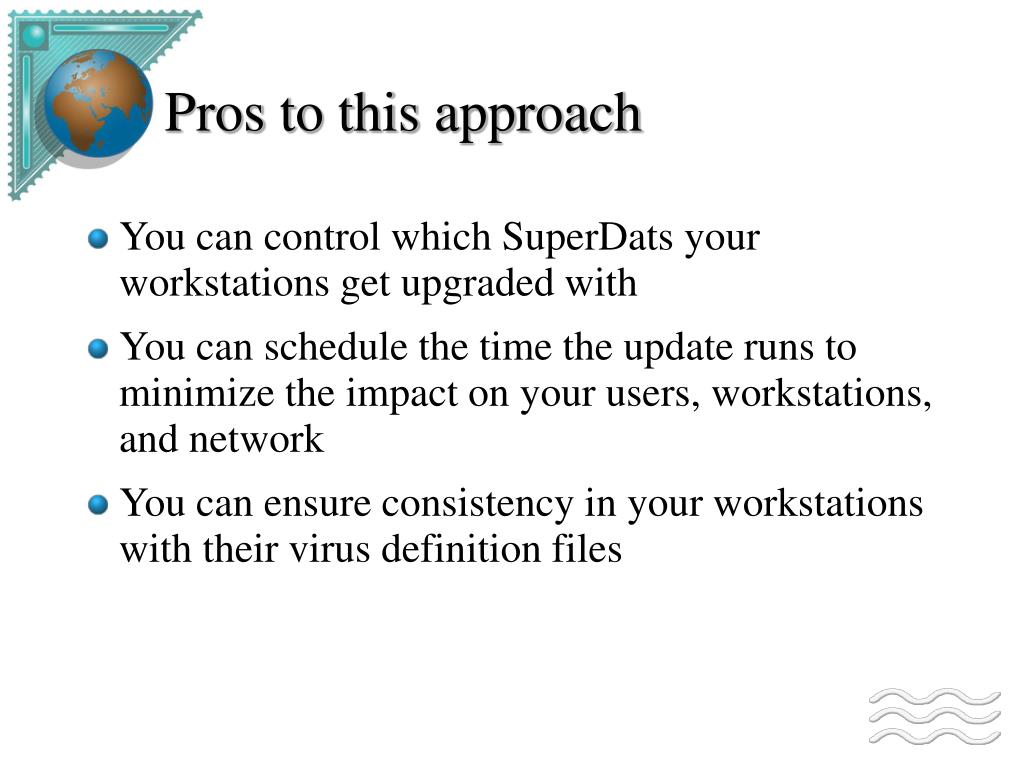 Pros to this approach

You can control which SuperDats your workstations get upgraded with

You can schedule the time the update runs to minimize the impact on your users, workstations, and network

You can ensure consistency in your workstations with their virus definition files